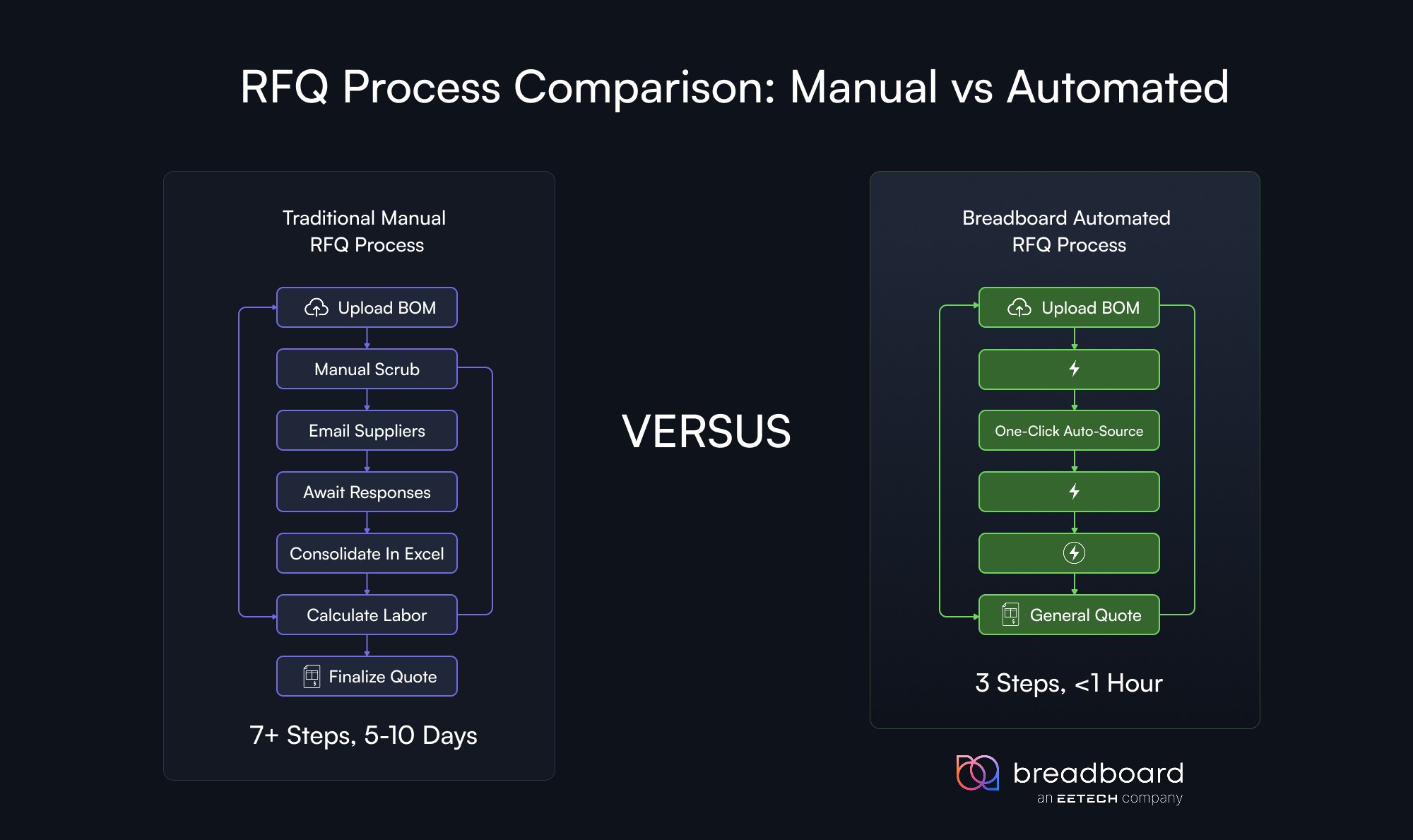 RFQ Process Comparison: Manual vs Automated

Traditional Manual RFQ Process

Upload BOM

Manual Scrub

Email Suppliers

Await Responses

Consolidate In Excel

Calculate Labor

Finalize Quote

7+ Steps, 5-10 Days

VERSUS

Breadboard Automated RFQ Process

Upload BOM

One-Click Auto-Source

General Quote

3 Steps, <1 Hour

breadboard
an EETECH company